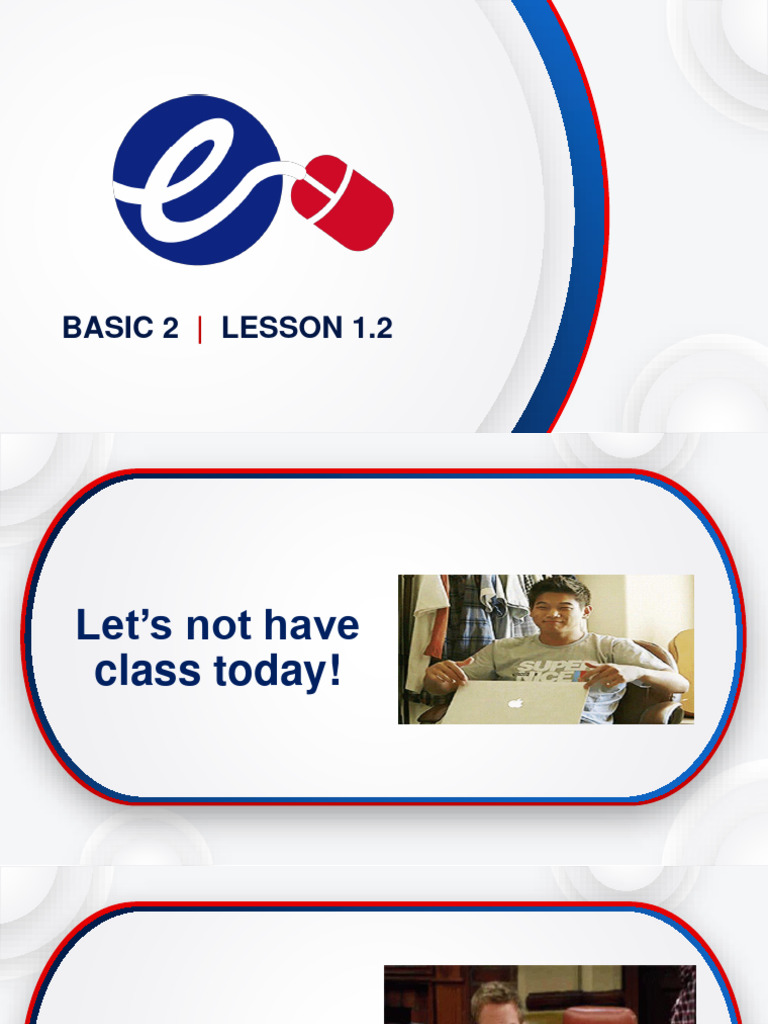 BASIC 2 | LESSON 1.2

Let's not have class today!

SUPER NICE